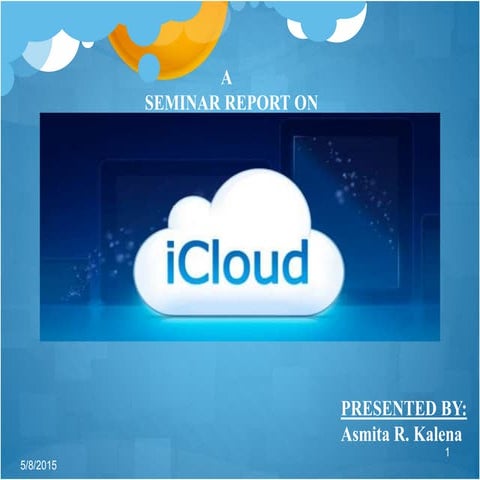 A
SEMINAR REPORT ON

iCloud

PRESENTED BY:
Asmita R. Kalena

1

5/8/2015